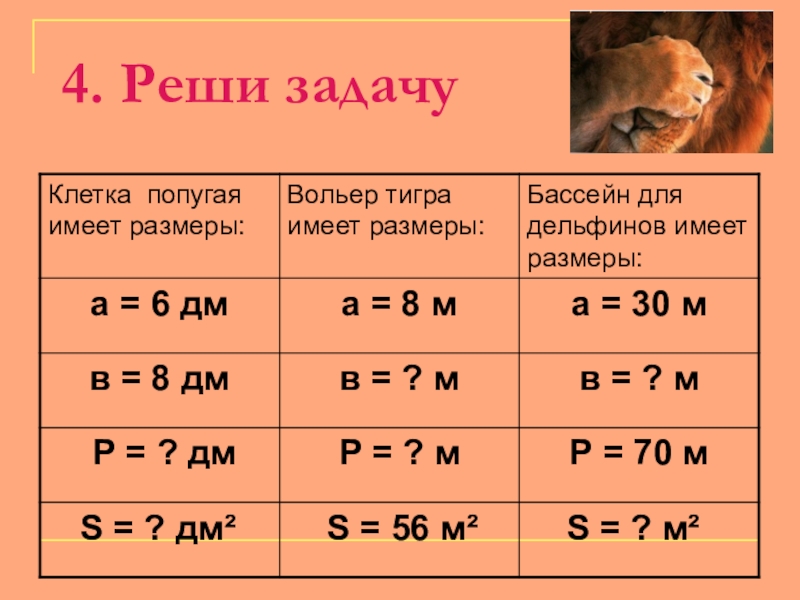 4. Реши задачу

| Клетка попугая имеет размеры: | Вольер тигра имеет размеры: | Бассейн для дельфинов имеет размеры: |
|---|---|---|
| а = 6 дм | а = 8 м | а = 30 м |
| в = 8 дм | в = ? м | в = ? м |
| Р = ? дм | Р = ? м | Р = 70 м |
| S = ? дм² | S = 56 м² | S = ? м² |